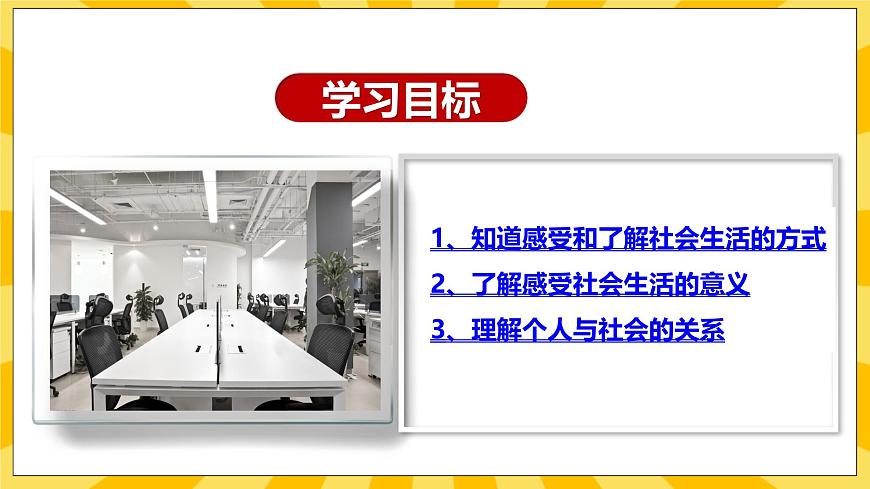 学习目标

1、知道感受和了解社会生活的方式

2、了解感受社会生活的意义

3、理解个人与社会的关系